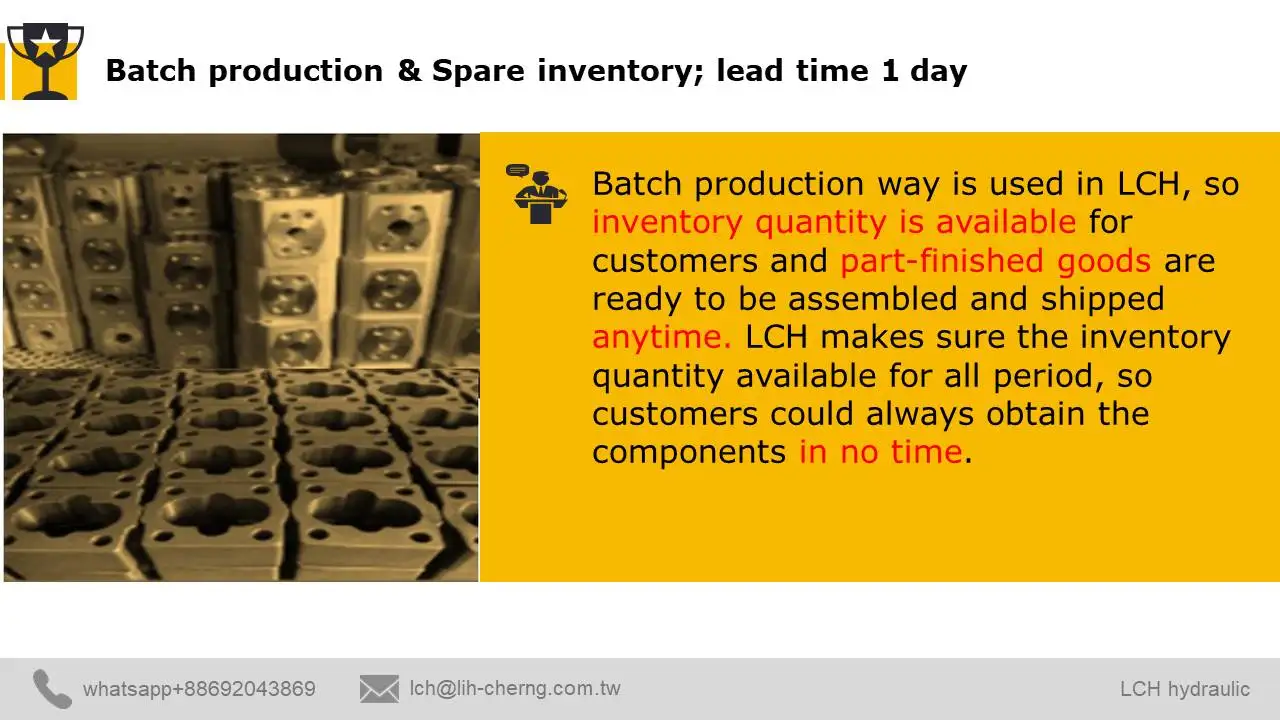 Batch production & Spare inventory; lead time 1 day

Batch production way is used in LCH, so inventory quantity is available for customers and part-finished goods are ready to be assembled and shipped anytime. LCH makes sure the inventory quantity available for all period, so customers could always obtain the components in no time.

whatsapp+88692043869 lch@lih-cherng.com.tw LCH hydraulic